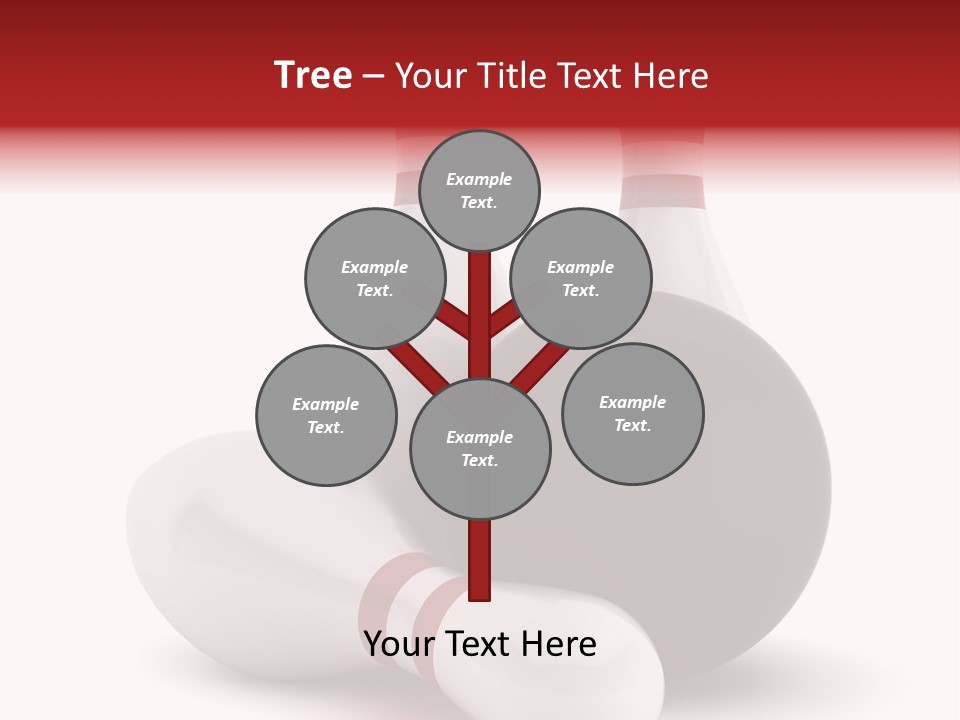 Tree – Your Title Text Here

Example Text.

Example Text.

Example Text.

Example Text.

Example Text.

Example Text.

Your Text Here